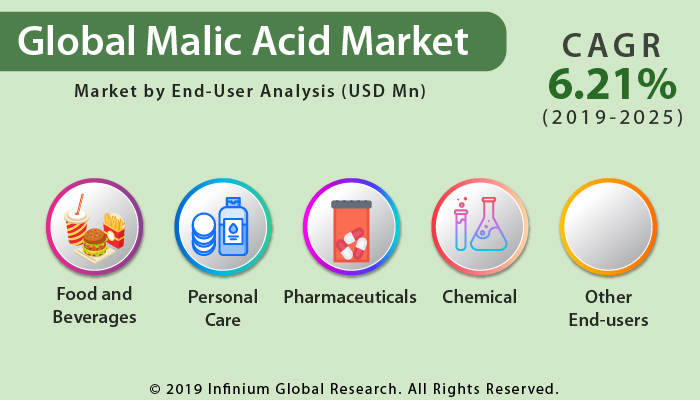 Global Malic Acid Market

Market by End-User Analysis (USD Mn)

CAGR
6.21%
(2019-2025)

Food and Beverages

Personal Care

Pharmaceuticals

Chemical

Other End-users

© 2019 Infinium Global Research. All Rights Reserved.